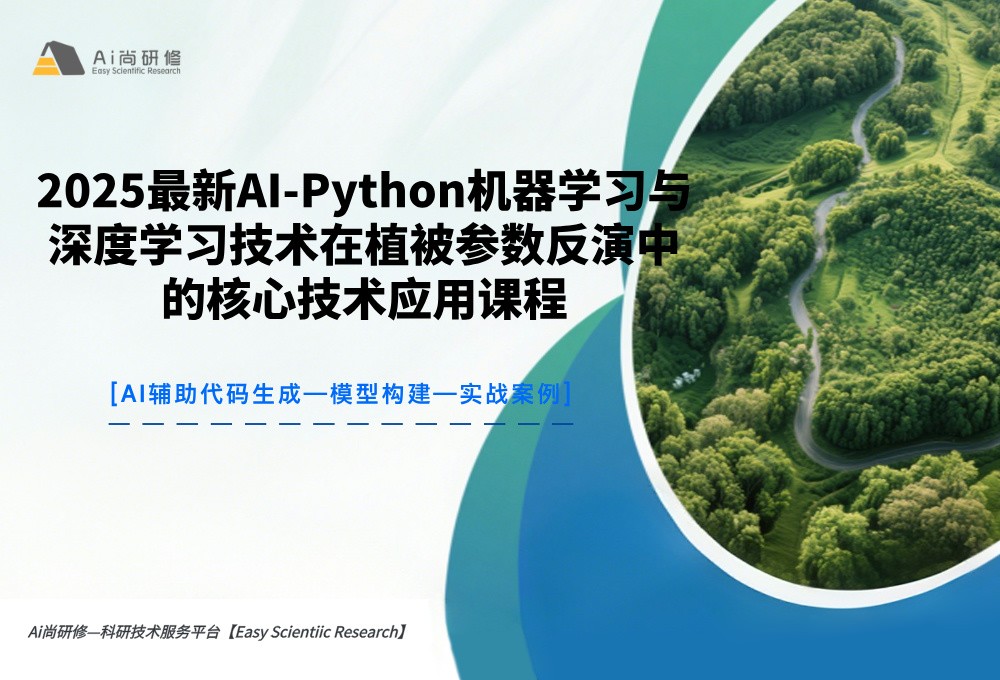 Ai尚研修
Easy Scientific Research

2025最新AI-Python机器学习与深度学习技术在植被参数反演中的核心技术应用课程

[AI辅助代码生成—模型构建—实战案例]

Ai尚研修—科研技术服务平台【Easy Scientiic Research】